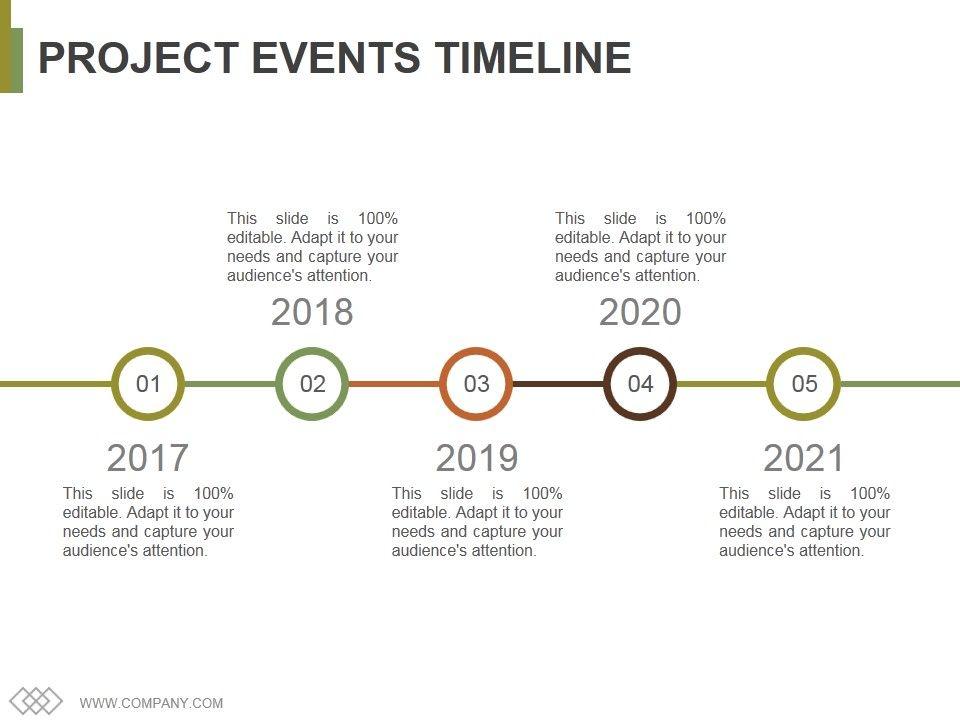 PROJECT EVENTS TIMELINE

This slide is 100% editable. Adapt it to your needs and capture your audience's attention.

2018

This slide is 100% editable. Adapt it to your needs and capture your audience's attention.

2020

01

02

03

04

05

2017

This slide is 100% editable. Adapt it to your needs and capture your audience's attention.

2019

This slide is 100% editable. Adapt it to your needs and capture your audience's attention.

2021

This slide is 100% editable. Adapt it to your needs and capture your audience's attention.

WWW.COMPANY.COM